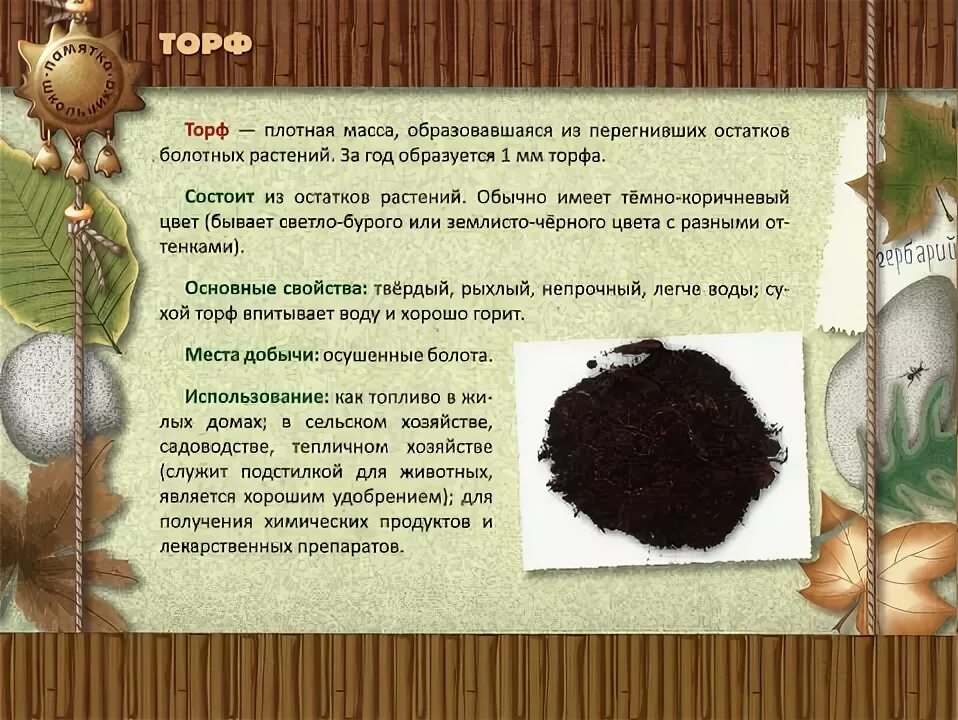 ПАМЯТКА ШКОЛЬНИКА

ТОРФ

Торф — плотная масса, образовавшаяся из перегнивших остатков болотных растений. За год образуется 1 мм торфа.

Состоит из остатков растений. Обычно имеет тёмно-коричневый цвет (бывает светло-бурого или землисто-чёрного цвета с разными оттенками).

Основные свойства: твёрдый, рыхлый, непрочный, легче воды; сухой торф впитывает воду и хорошо горит.

Места добычи: осушенные болота.

Использование: как топливо в жилых домах; в сельском хозяйстве, садоводстве, тепличном хозяйстве (служит подстилкой для животных, является хорошим удобрением); для получения химических продуктов и лекарственных препаратов.

гербарий